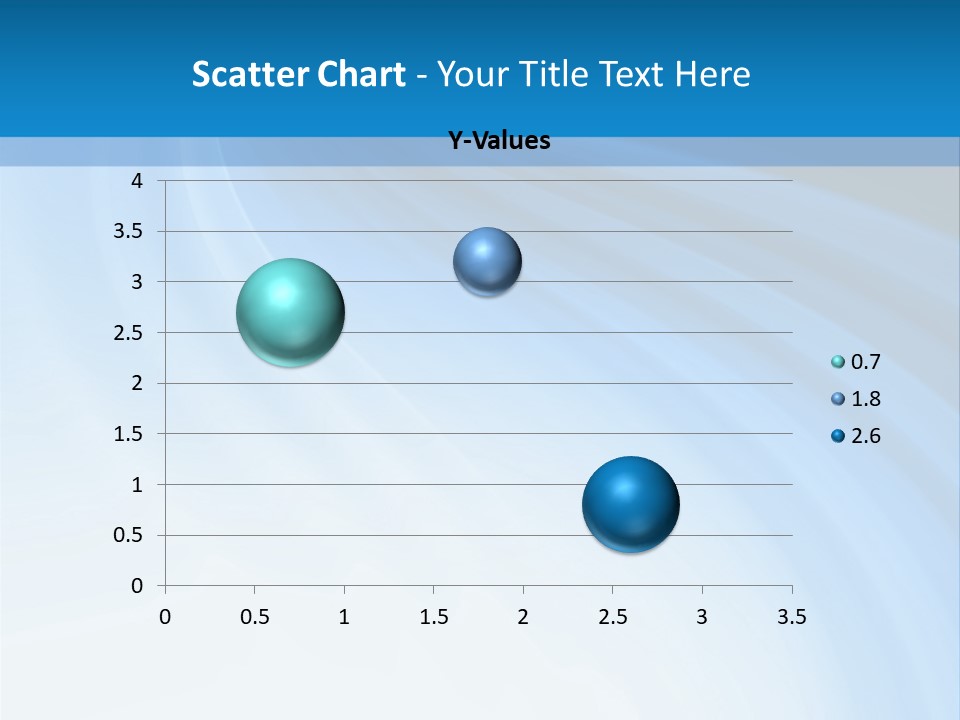 Scatter Chart - Your Title Text Here

Y-Values

4
3.5
3
2.5
2
1.5
1
0.5
0

0 0.5 1 1.5 2 2.5 3 3.5

0.7
1.8
2.6